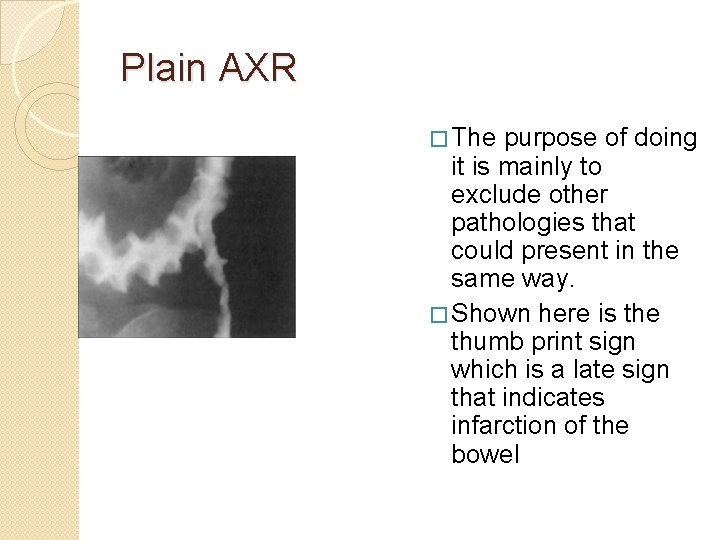 Plain AXR

□ The purpose of doing it is mainly to exclude other pathologies that could present in the same way.

□ Shown here is the thumb print sign which is a late sign that indicates infarction of the bowel